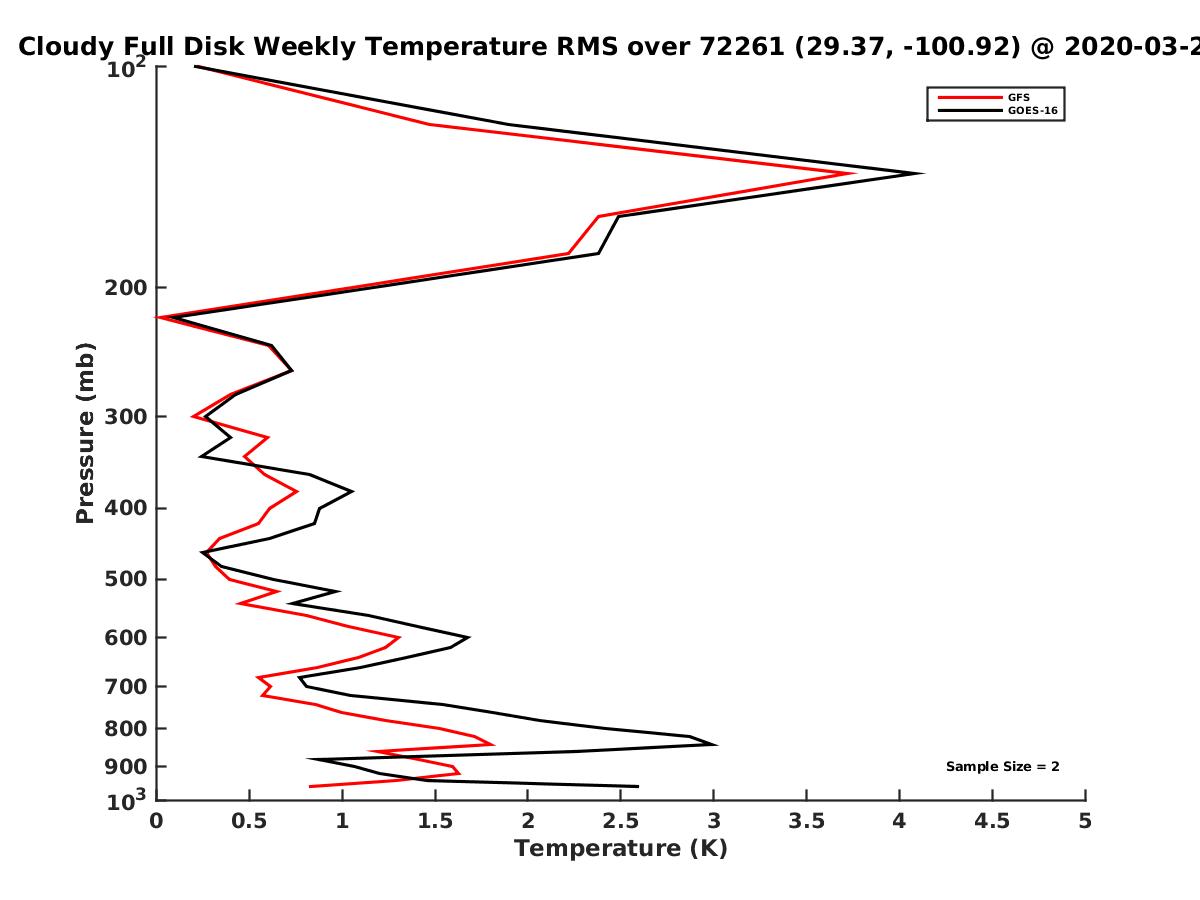 Cloudy Full Disk Weekly Temperature RMS over 72261 (29.37, -100.92) @ 2020-03-2

GFS
GOES-16

$10^2$
200
300
400
500
600
700
800
900
$10^3$

Pressure (mb)

Sample Size = 2

0 0.5 1 1.5 2 2.5 3 3.5 4 4.5 5

Temperature (K)